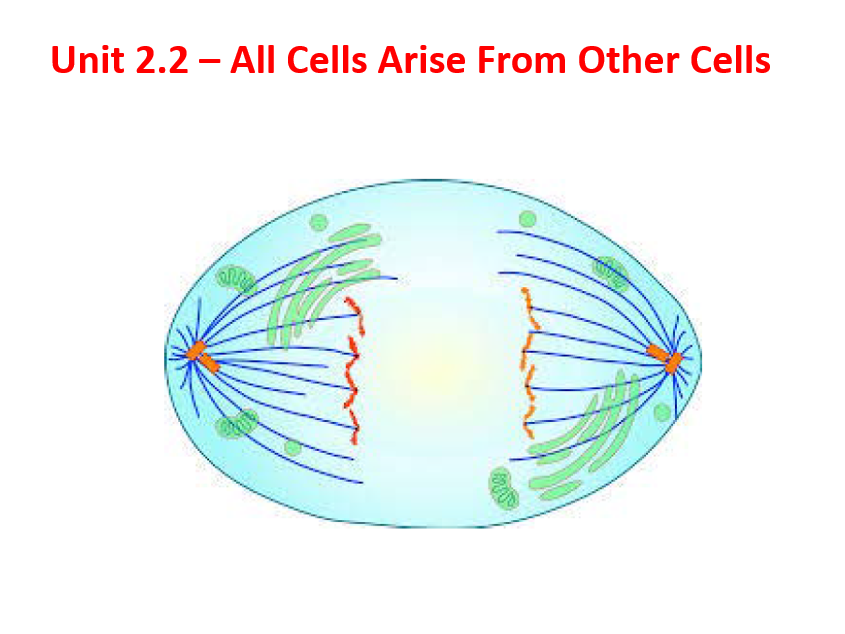 Unit 2.2 – All Cells Arise From Other Cells